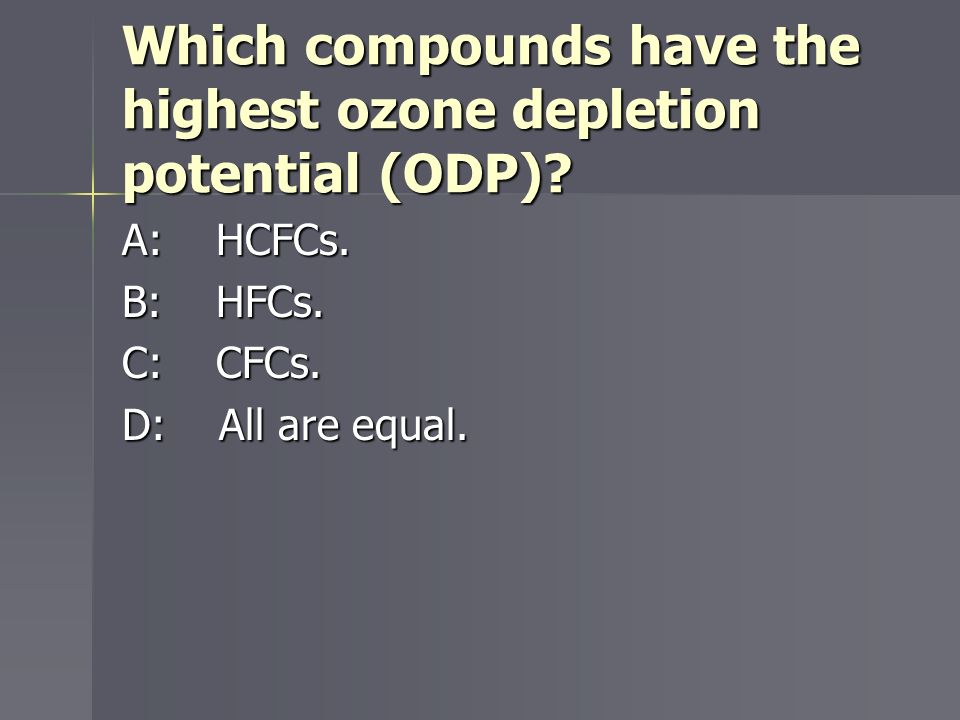 Which compounds have the highest ozone depletion potential (ODP)?

A: HCFCs.

B: HFCs.

C: CFCs.

D: All are equal.